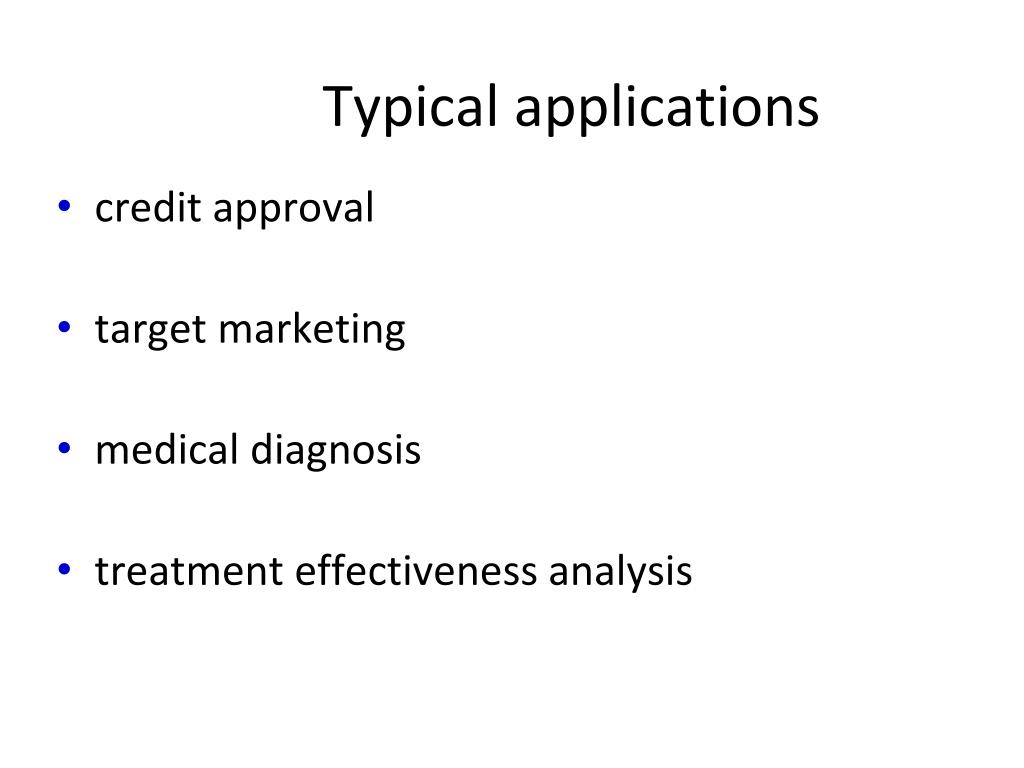 Typical applications

• credit approval

• target marketing

• medical diagnosis

• treatment effectiveness analysis